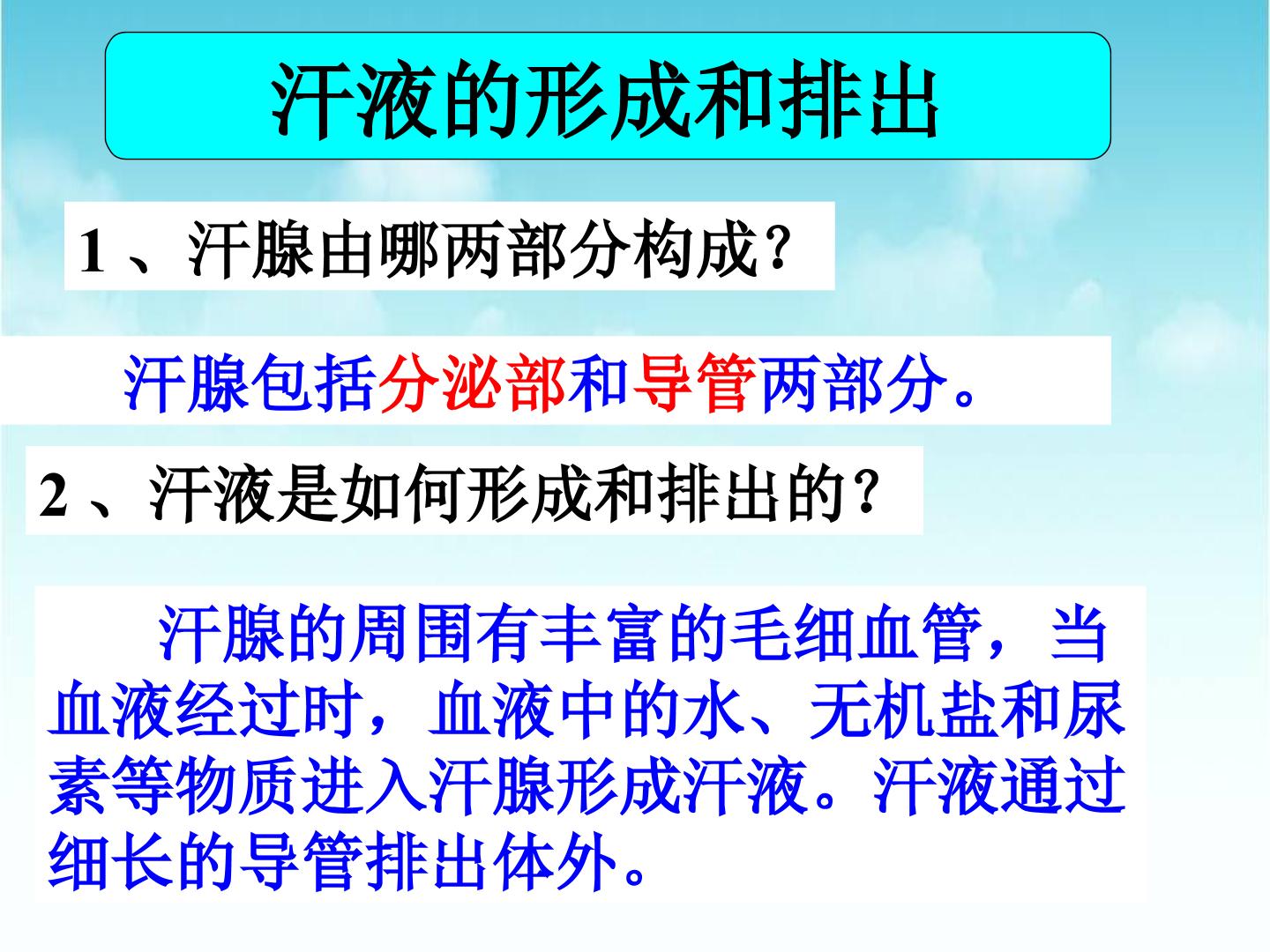 汗液的形成和排出

1、汗腺由哪两部分构成?

汗腺包括分泌部和导管两部分。

2、汗液是如何形成和排出的?

汗腺的周围有丰富的毛细血管，当血液经过时，血液中的水、无机盐和尿素等物质进入汗腺形成汗液。汗液通过细长的导管排出体外。